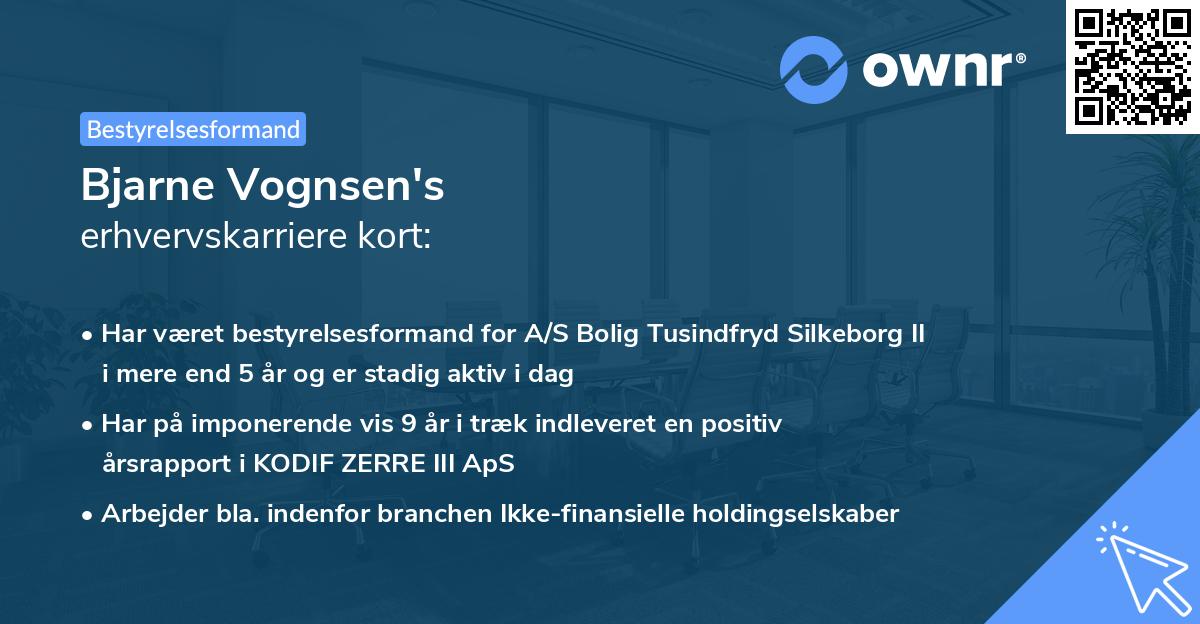 ownr®

Bestyrelsesformand

Bjarne Vognsen's
erhvervskarriere kort:

• Har været bestyrelsesformand for A/S Bolig Tusindfryd Silkeborg II i mere end 5 år og er stadig aktiv i dag

• Har på imponerende vis 9 år i træk indleveret en positiv årsrapport i KODIF ZERRE III ApS

• Arbejder bla. indenfor branchen Ikke-finansielle holdingselskaber